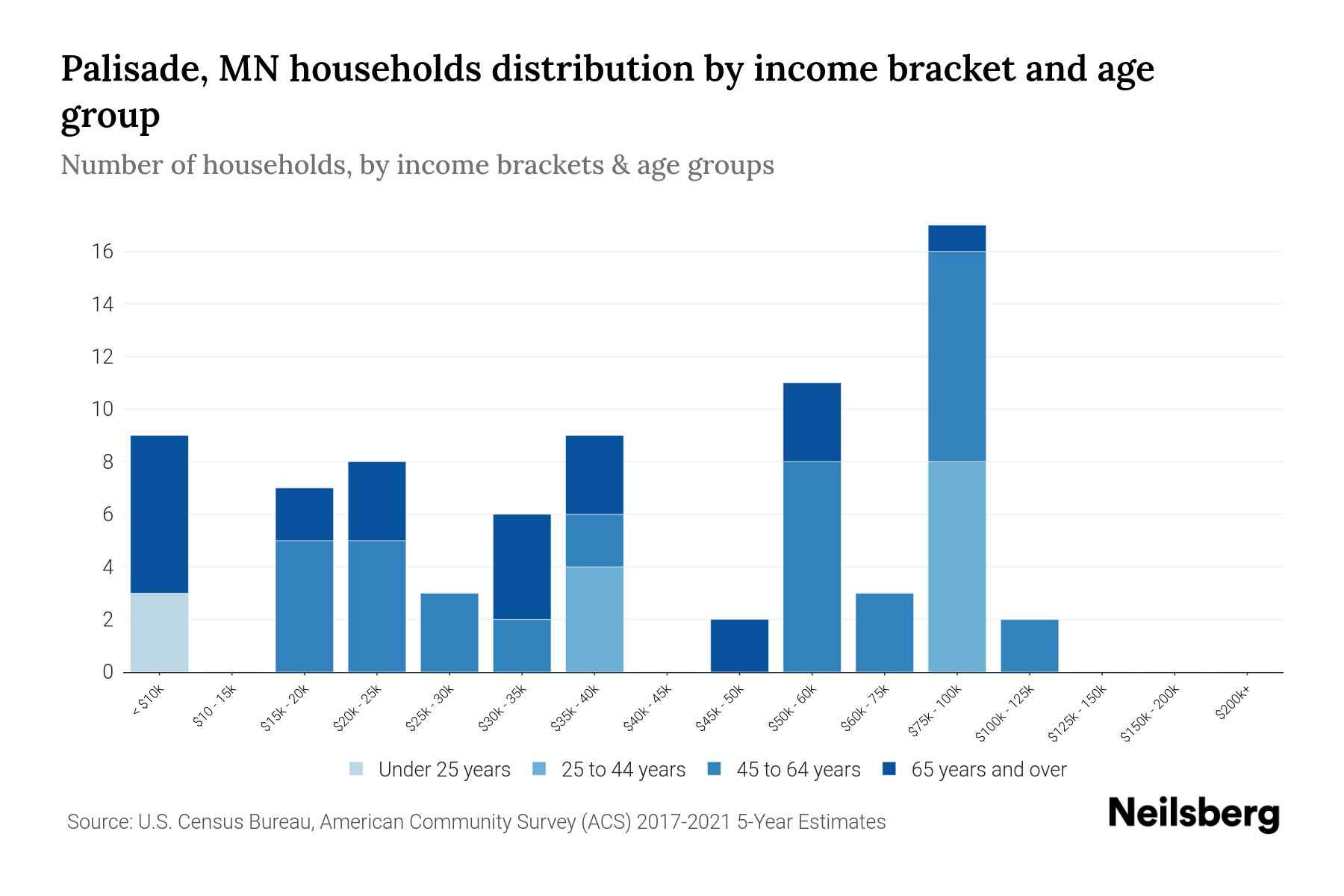 Palisade, MN households distribution by income bracket and age group

Number of households, by income brackets & age groups

16
14
12
10
8
6
4
2
0

< $10k
$10 - 15k
$15k - 20k
$20k - 25k
$25k - 30k
$30k - 35k
$35k - 40k
$40k - 45k
$45k - 50k
$50k - 60k
$60k - 75k
$75k - 100k
$100k - 125k
$125k - 150k
$150k - 200k
$200k+

Under 25 years
25 to 44 years
45 to 64 years
65 years and over

Source: U.S. Census Bureau, American Community Survey (ACS) 2017-2021 5-Year Estimates

Neilsberg